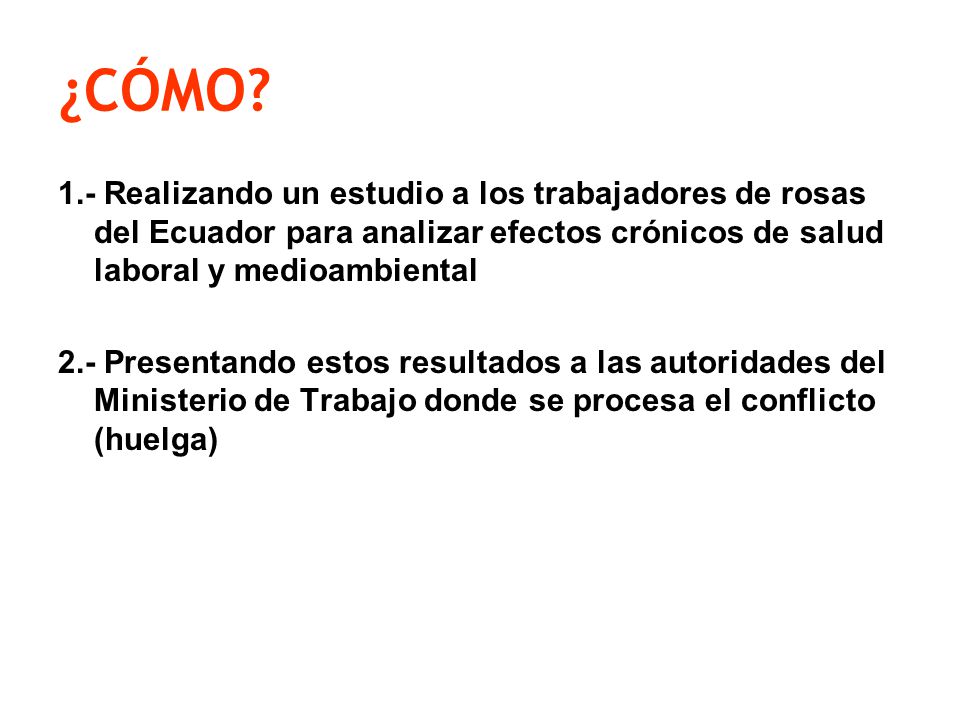 ¿CÓMO?

1.- Realizando un estudio a los trabajadores de rosas del Ecuador para analizar efectos crónicos de salud laboral y medioambiental

2.- Presentando estos resultados a las autoridades del Ministerio de Trabajo donde se procesa el conflicto (huelga)